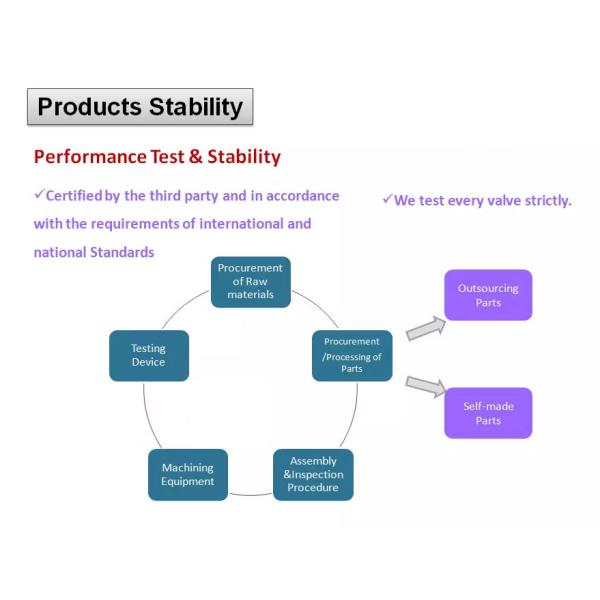 Products Stability

Performance Test & Stability

✓Certified by the third party and in accordance with the requirements of international and national Standards

✓We test every valve strictly.

Procurement of Raw materials

Procurement /Processing of Parts

Assembly &Inspection Procedure

Machining Equipment

Testing Device

Outsourcing Parts

Self-made Parts